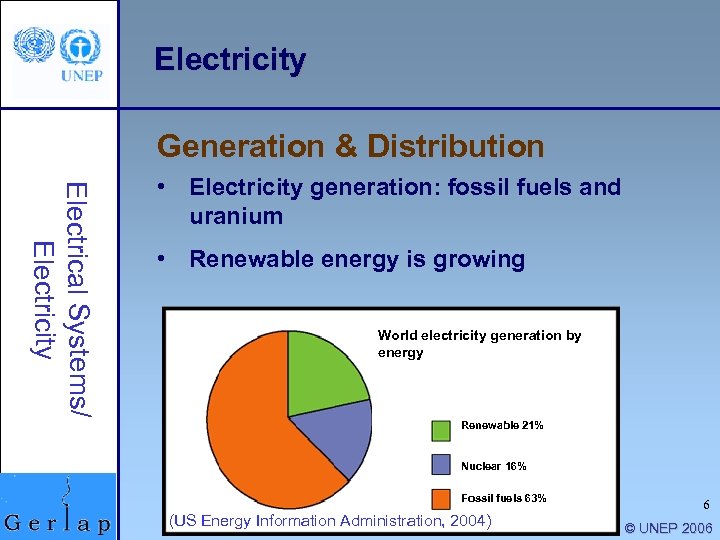 UNEP

Electricity

Electrical Systems/ Electricity

Generation & Distribution

• Electricity generation: fossil fuels and uranium

• Renewable energy is growing

World electricity generation by energy

Renewable 21%

Nuclear 16%

Fossil fuels 63%

(US Energy Information Administration, 2004)

Gerlap

6

© UNEP 2006